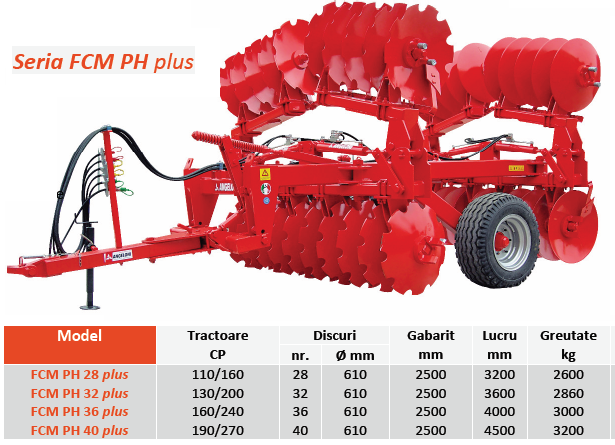 Seria FCM PH plus

ANGELONI

ANGELONI

| Model | Tractoare CP | Discuri nr. | Discuri Ø mm | Gabarit mm | Lucru mm | Greutate kg |
|---|---|---|---|---|---|---|
| FCM PH 28 plus | 110/160 | 28 | 610 | 2500 | 3200 | 2600 |
| FCM PH 32 plus | 130/200 | 32 | 610 | 2500 | 3600 | 2860 |
| FCM PH 36 plus | 160/240 | 36 | 610 | 2500 | 4000 | 3000 |
| FCM PH 40 plus | 190/270 | 40 | 610 | 2500 | 4500 | 3200 |